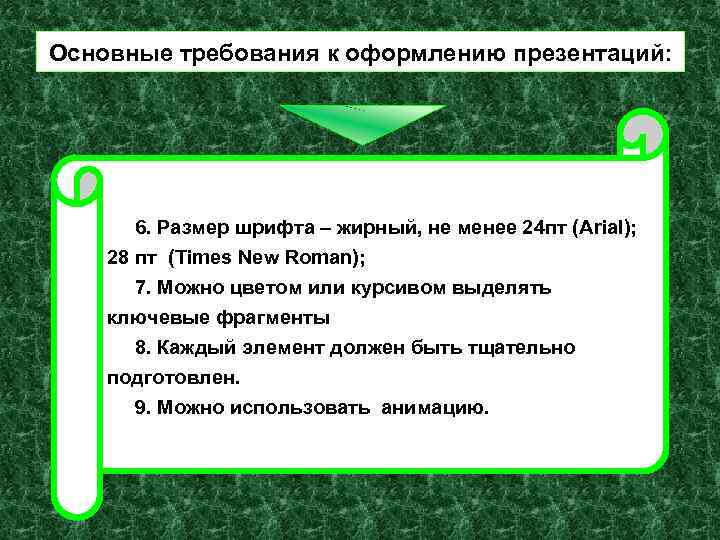 Основные требования к оформлению презентаций:

6. Размер шрифта – жирный, не менее 24пт (Arial); 28 пт (Times New Roman);

7. Можно цветом или курсивом выделять ключевые фрагменты

8. Каждый элемент должен быть тщательно подготовлен.

9. Можно использовать анимацию.